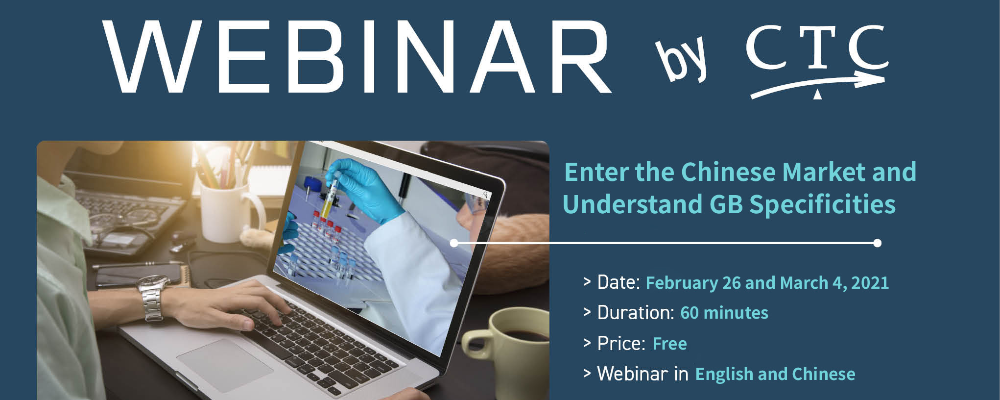 WEBINAR by CTC

Enter the Chinese Market and Understand GB Specificities

> Date: February 26 and March 4, 2021
> Duration: 60 minutes
> Price: Free
> Webinar in English and Chinese